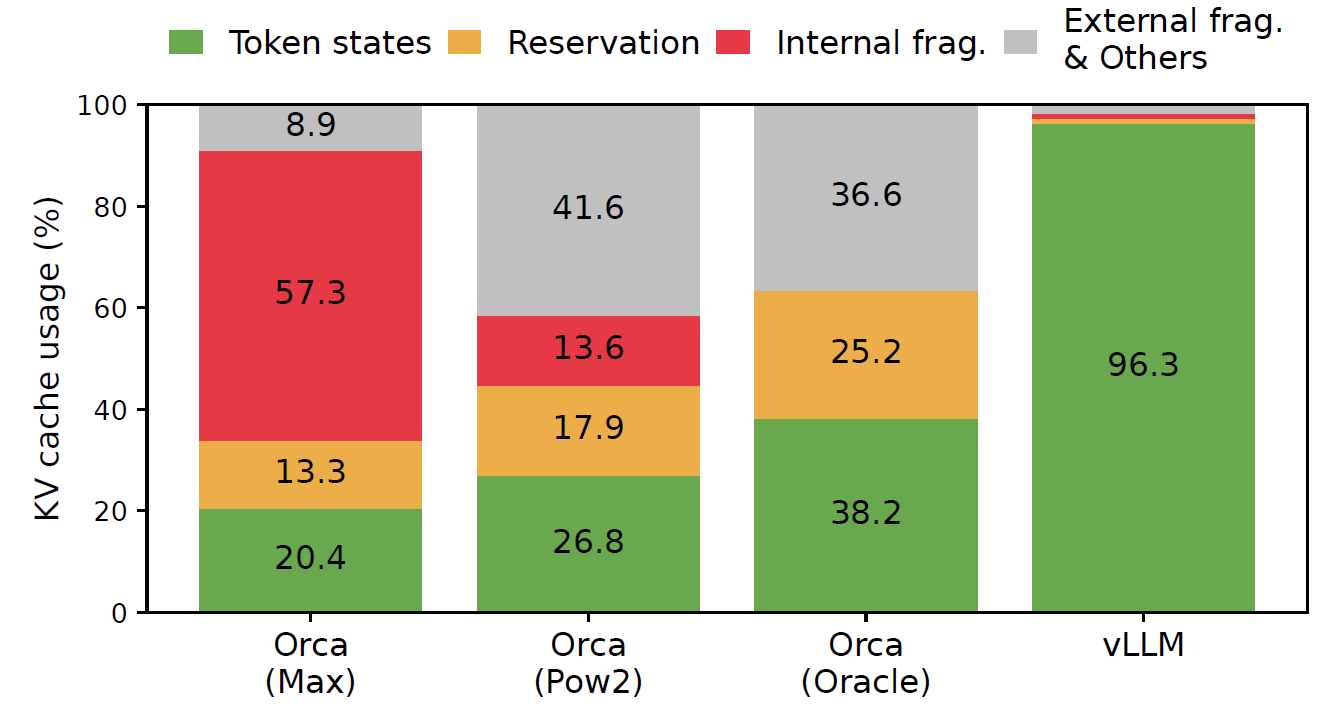 Token states Reservation Internal frag. External frag. & Others

KV cache usage (%)

100
80
60
40
20
0

8.9
57.3
13.3
20.4

41.6
13.6
17.9
26.8

36.6
25.2
38.2

96.3

Orca (Max)
Orca (Pow2)
Orca (Oracle)
vLLM